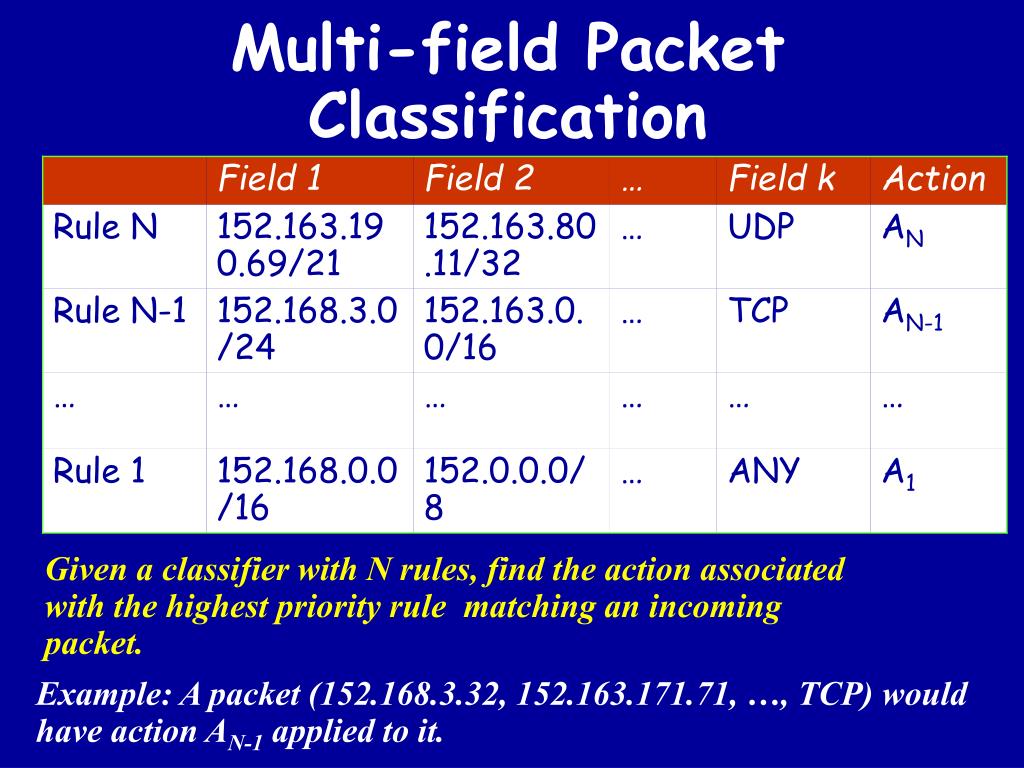 Multi-field Packet Classification

| | Field 1 | Field 2 | … | Field k | Action |
|---|---|---|---|---|---|
| Rule N | 152.163.190.69/21 | 152.163.80.11/32 | … | UDP | $A_N$ |
| Rule N-1 | 152.168.3.0/24 | 152.163.0.0/16 | … | TCP | $A_{N-1}$ |
| … | … | … | … | … | … |
| Rule 1 | 152.168.0.0/16 | 152.0.0.0/8 | … | ANY | $A_1$ |

Given a classifier with N rules, find the action associated with the highest priority rule matching an incoming packet.

Example: A packet (152.168.3.32, 152.163.171.71, …, TCP) would have action $A_{N-1}$ applied to it.